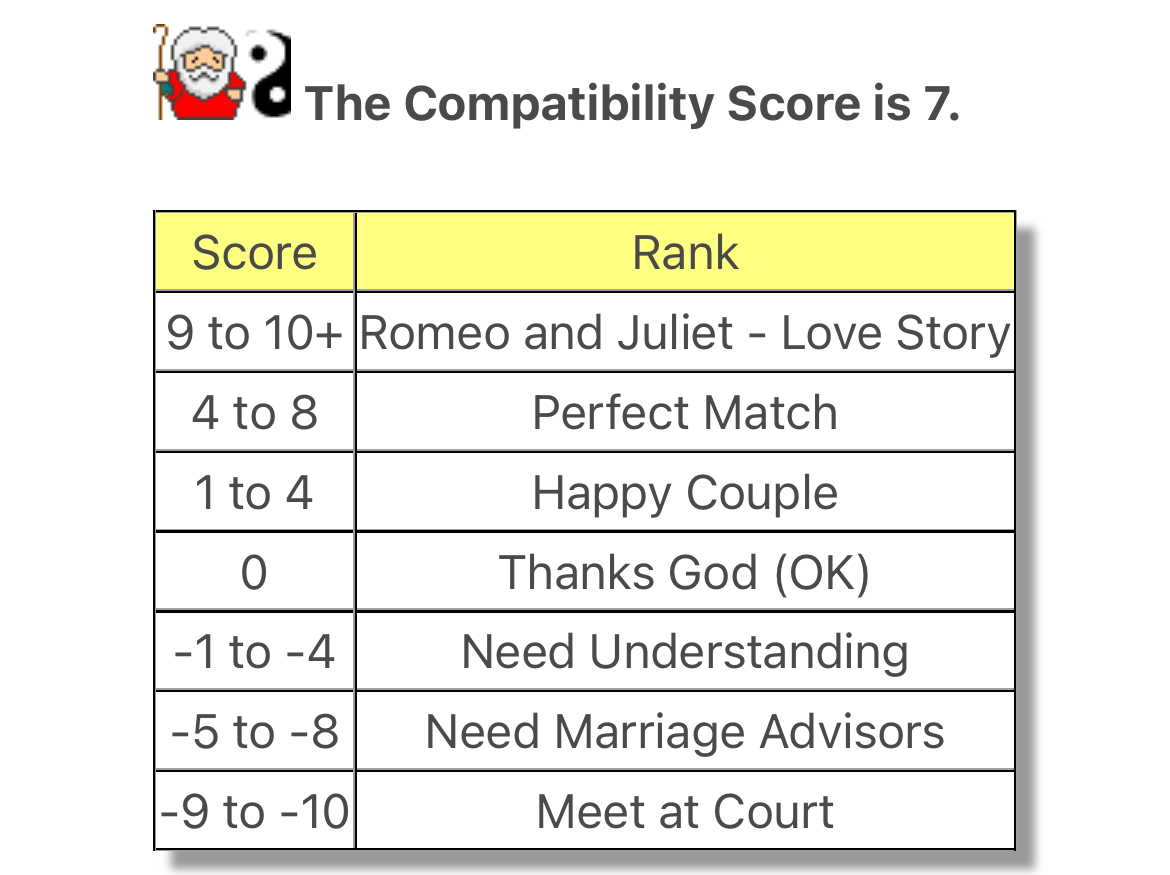 The Compatibility Score is 7.

| Score | Rank |
|---|---|
| 9 to 10+ | Romeo and Juliet - Love Story |
| 4 to 8 | Perfect Match |
| 1 to 4 | Happy Couple |
| 0 | Thanks God (OK) |
| -1 to -4 | Need Understanding |
| -5 to -8 | Need Marriage Advisors |
| -9 to -10 | Meet at Court |